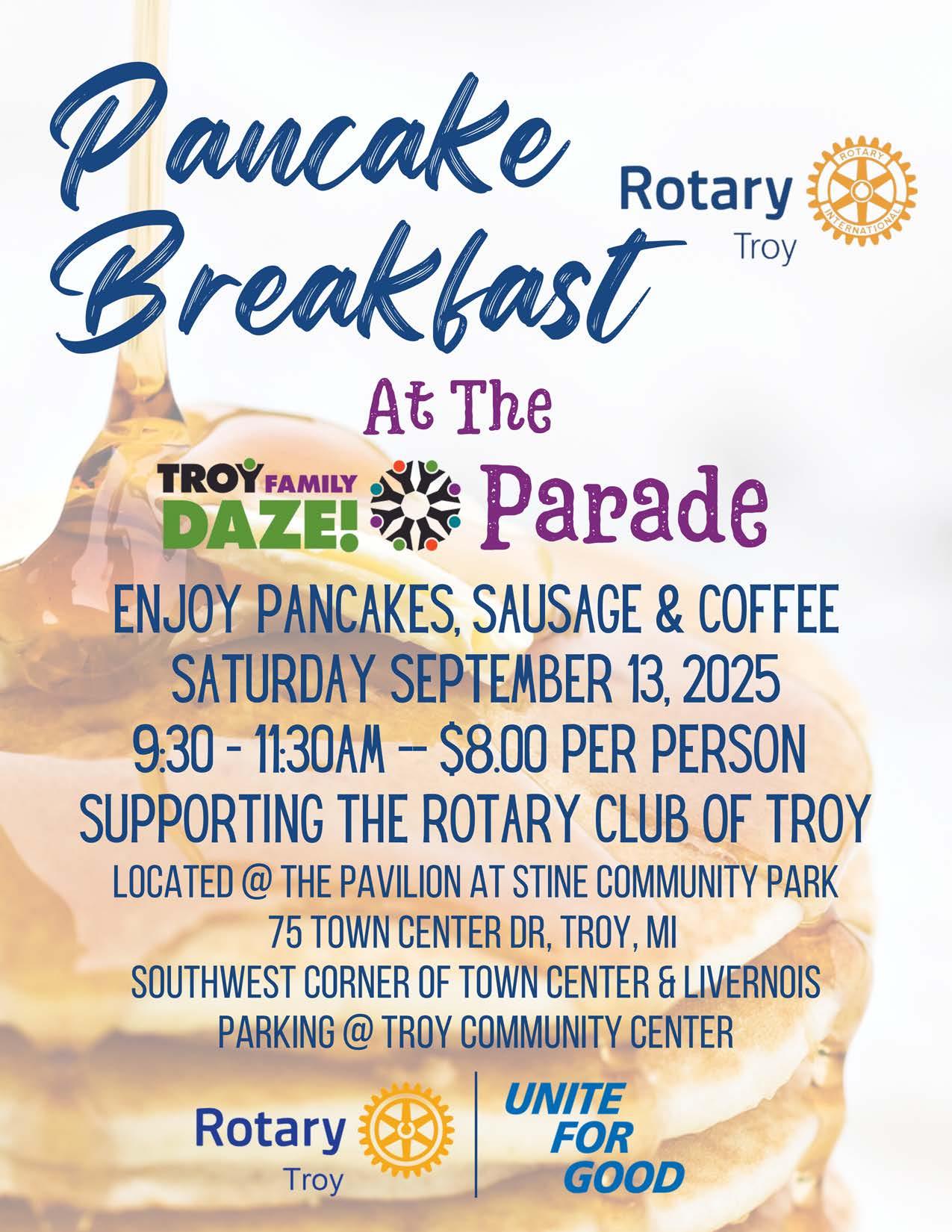 Pancake Breakfast

Rotary
Troy
ROTARY INTERNATIONAL

At The

TROY FAMILY DAZE! Parade

ENJOY PANCAKES, SAUSAGE & COFFEE
SATURDAY SEPTEMBER 13, 2025
9:30 - 11:30AM -- $8.00 PER PERSON
SUPPORTING THE ROTARY CLUB OF TROY

LOCATED @ THE PAVILION AT STINE COMMUNITY PARK
75 TOWN CENTER DR, TROY, MI
SOUTHWEST CORNER OF TOWN CENTER & LIVERNOIS
PARKING @ TROY COMMUNITY CENTER

Rotary
Troy

UNITE FOR GOOD